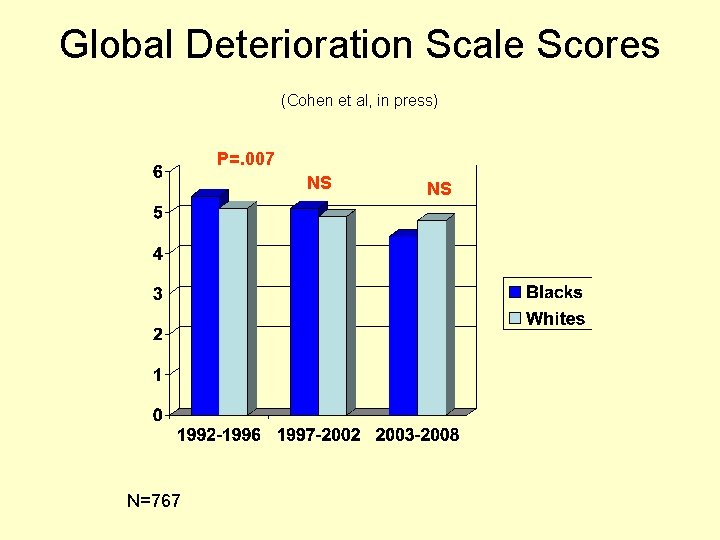 Global Deterioration Scale Scores

(Cohen et al, in press)

P=.007

NS

NS

6
5
4
3
2
1
0

1992-1996
1997-2002
2003-2008

Blacks
Whites

N=767